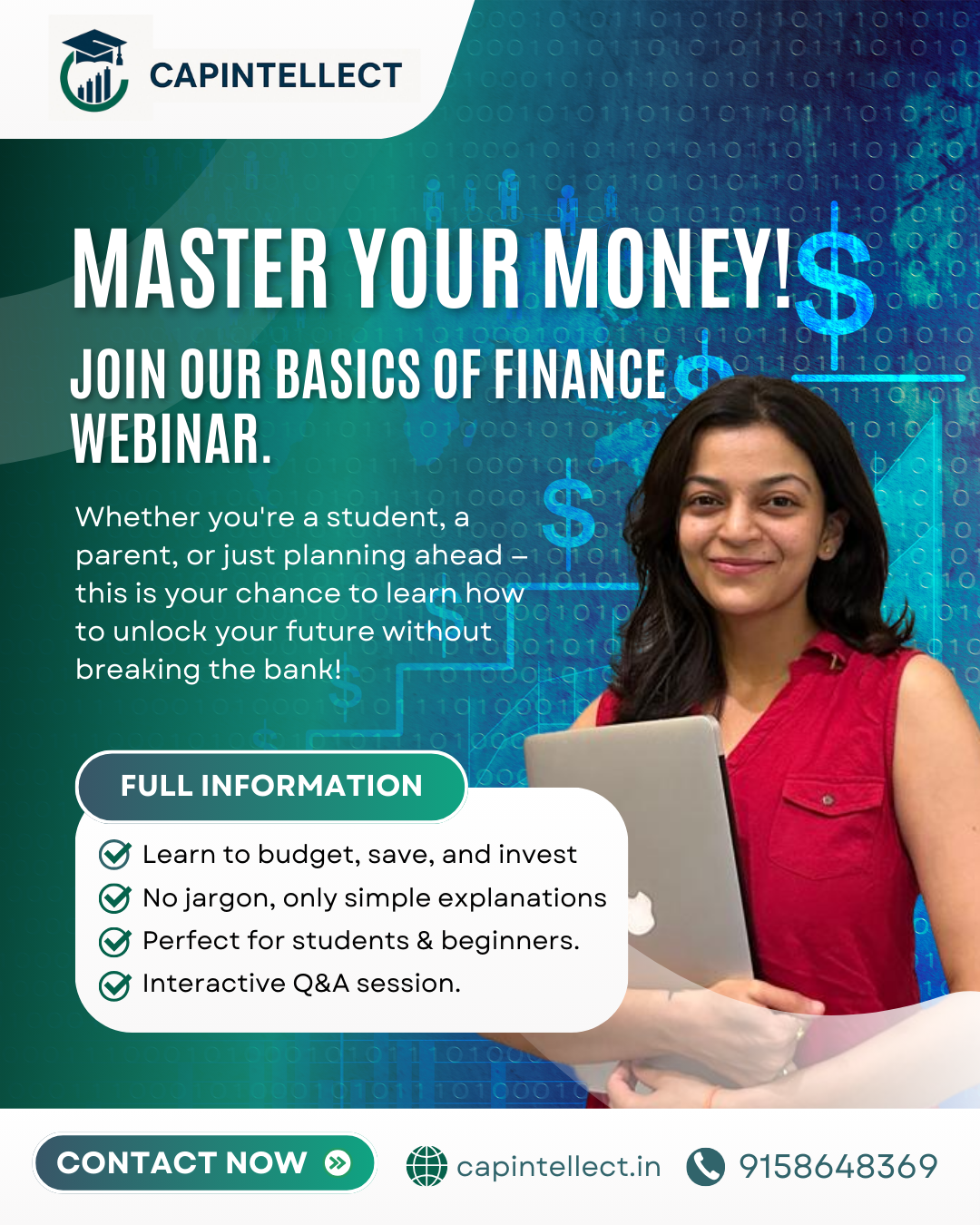 CAPINTELLECT

MASTER YOUR MONEY!

JOIN OUR BASICS OF FINANCE WEBINAR.

Whether you're a student, a parent, or just planning ahead – this is your chance to learn how to unlock your future without breaking the bank!

FULL INFORMATION

Learn to budget, save, and invest
No jargon, only simple explanations
Perfect for students & beginners.
Interactive Q&A session.

CONTACT NOW

capintellect.in

9158648369